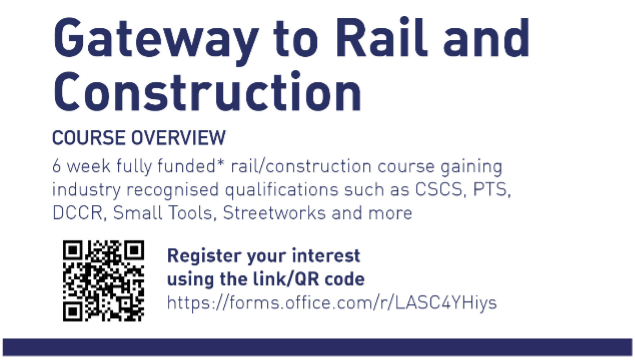 Gateway to Rail and Construction

COURSE OVERVIEW

6 week fully funded* rail/construction course gaining industry recognised qualifications such as CSCS, PTS, DCCR, Small Tools, Streetworks and more

Register your interest using the link/QR code

https://forms.office.com/r/LASC4YHiys